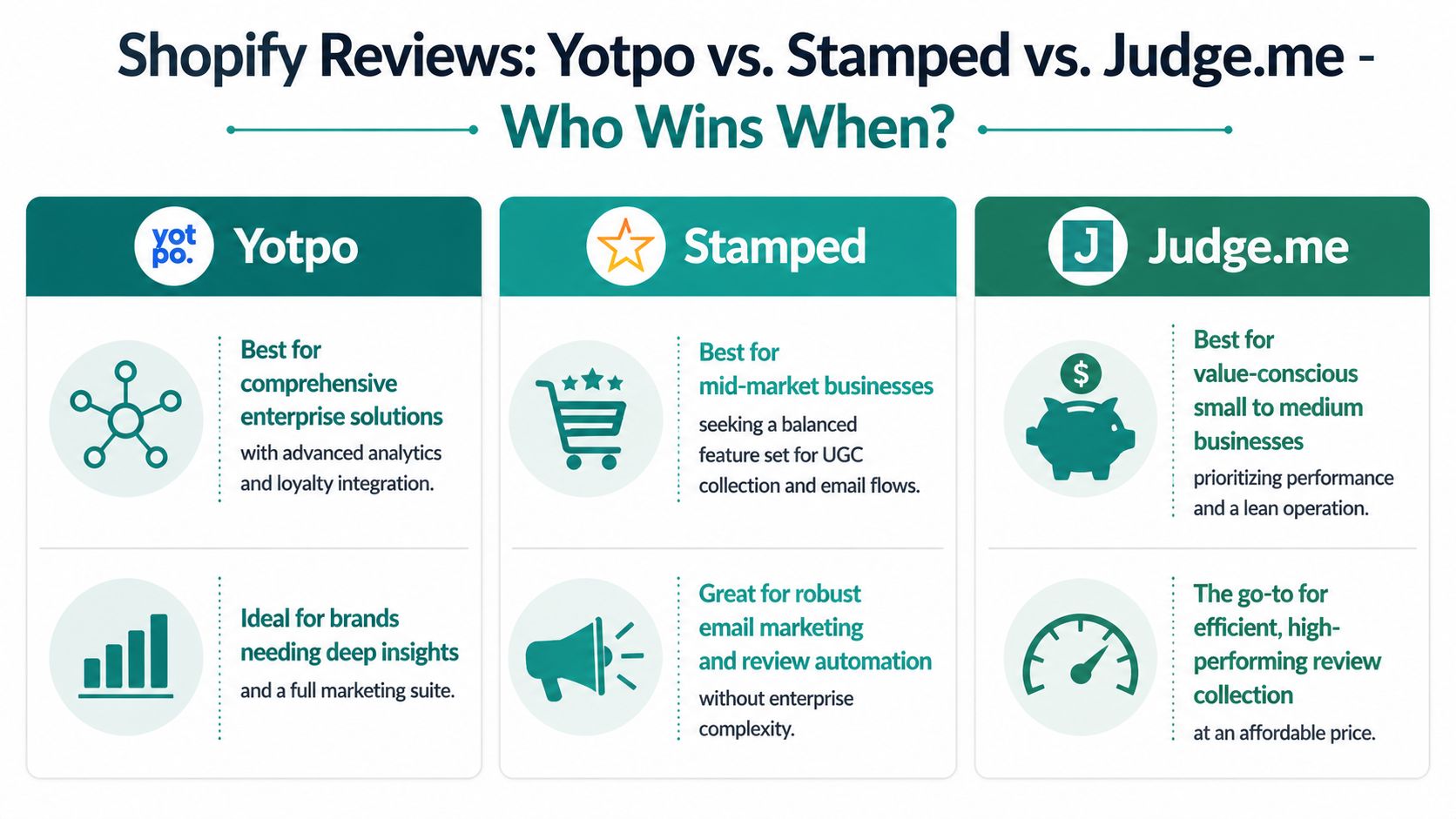 Shopify Reviews: Yotpo vs. Stamped vs. Judge.me -

Who Wins When?

yot po.

Yotpo

Best for comprehensive enterprise solutions with advanced analytics and loyalty integration.

Ideal for brands needing deep insights and a full marketing suite.

Stamped

Best for mid-market businesses seeking a balanced feature set for UGC collection and email flows.

Great for robust email marketing and review automation without enterprise complexity.

J

Judge.me

$

Best for value-conscious small to medium businesses prioritizing performance and a lean operation.

The go-to for efficient, high-performing review collection at an affordable price.